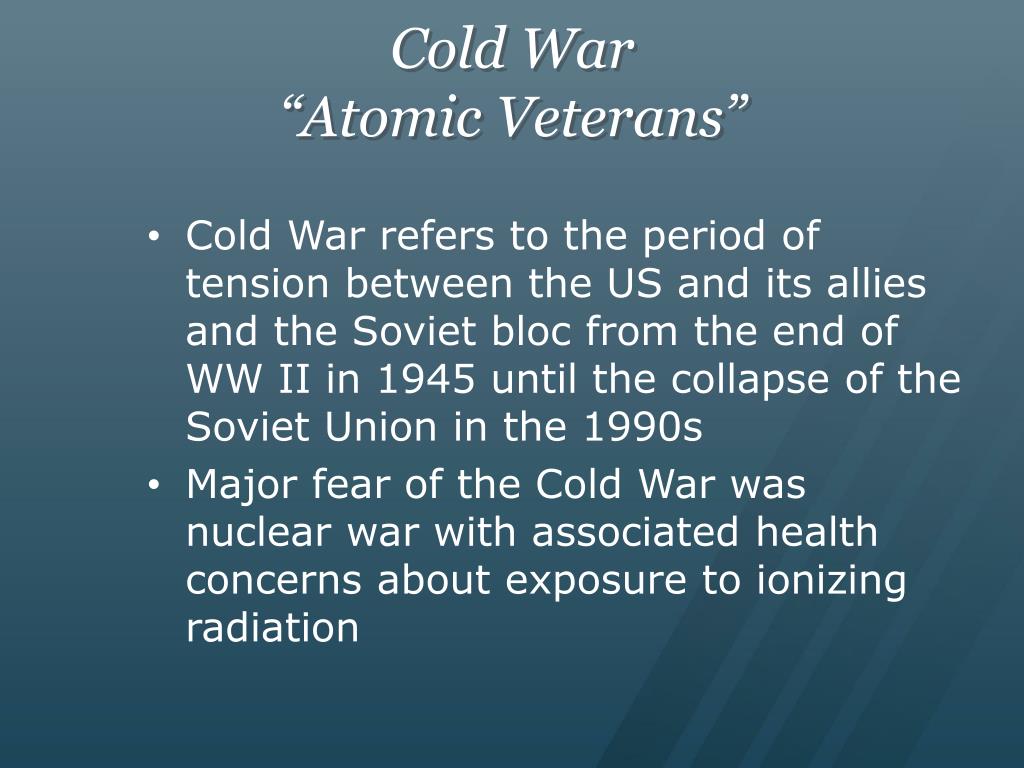 Cold War
“Atomic Veterans”

• Cold War refers to the period of tension between the US and its allies and the Soviet bloc from the end of WW II in 1945 until the collapse of the Soviet Union in the 1990s

• Major fear of the Cold War was nuclear war with associated health concerns about exposure to ionizing radiation